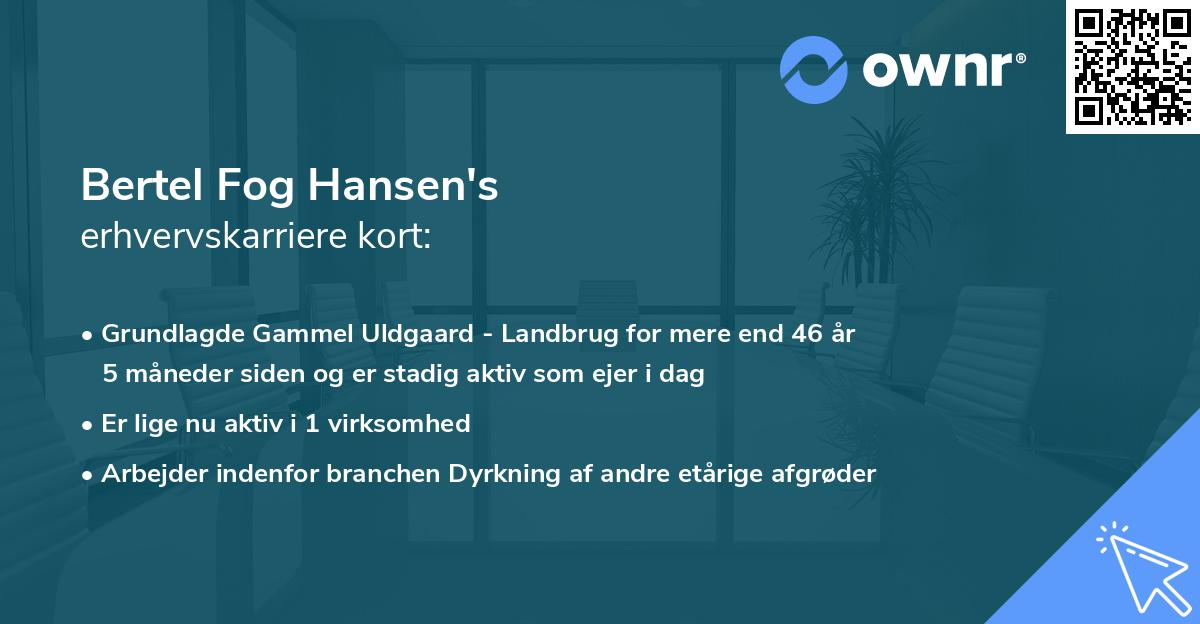 ownr®

Bertel Fog Hansen's
erhvervskarriere kort:

• Grundlagde Gammel Uldgaard - Landbrug for mere end 46 år 5 måneder siden og er stadig aktiv som ejer i dag

• Er lige nu aktiv i 1 virksomhed

• Arbejder indenfor branchen Dyrkning af andre etårige afgrøder